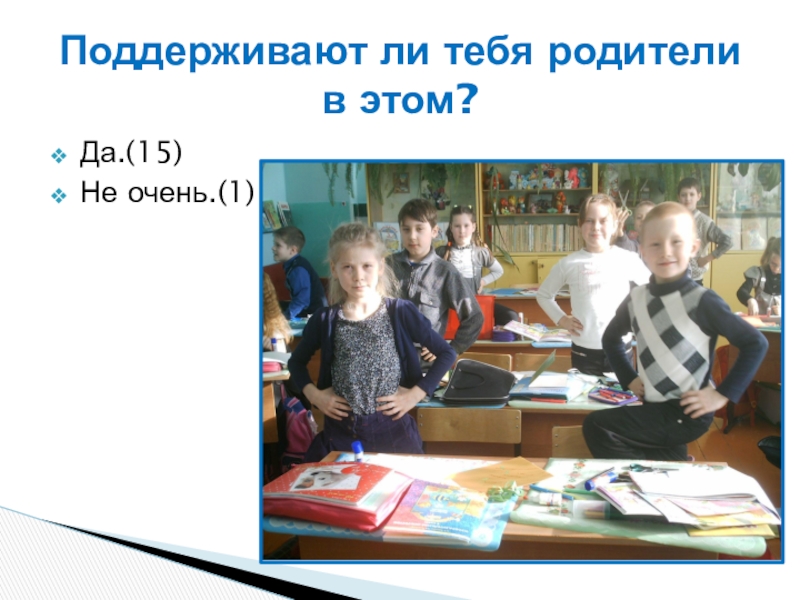 Поддерживают ли тебя родители в этом?

Да.(15)
Не очень.(1)